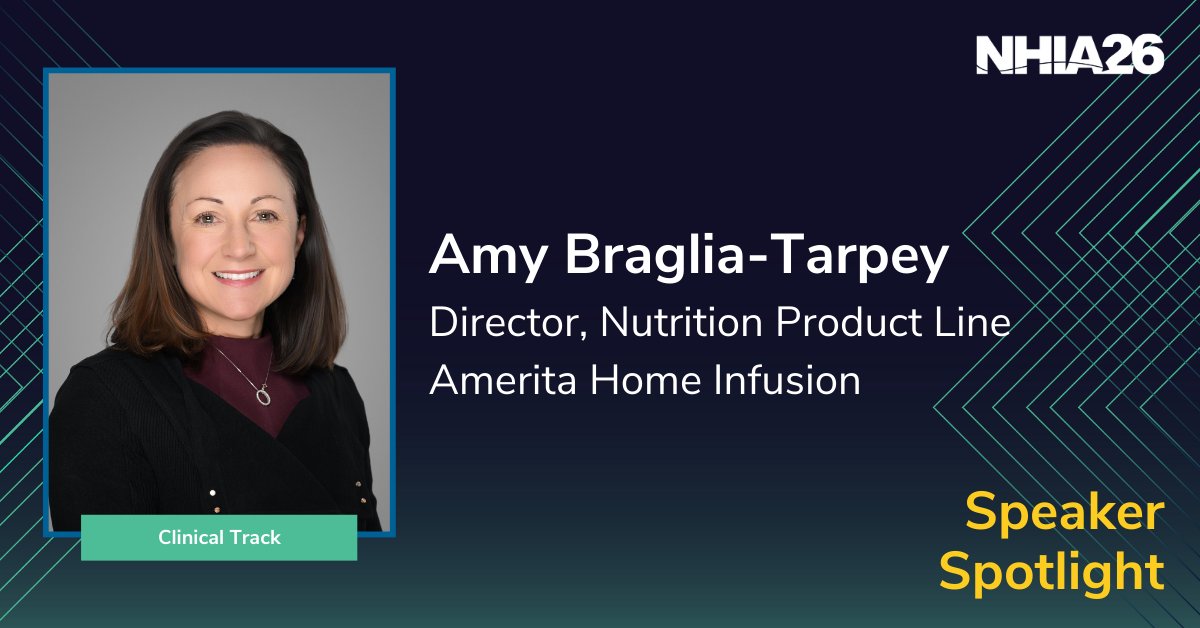 NHIA26

Amy Braglia-Tarpey
Director, Nutrition Product Line
Amerita Home Infusion

Clinical Track

Speaker Spotlight